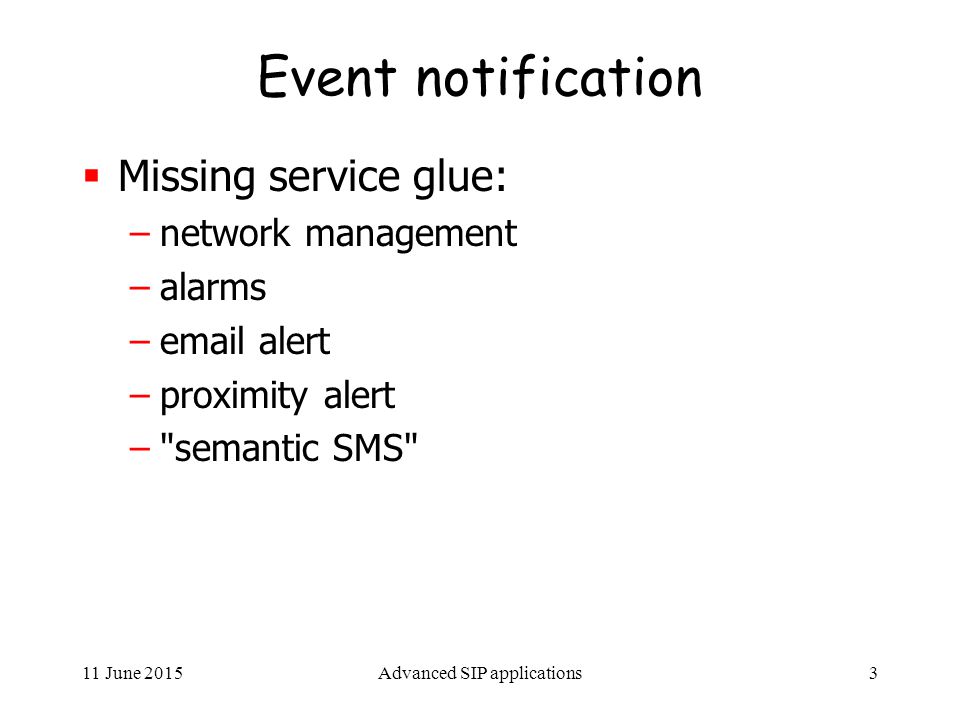 Event notification

▪ Missing service glue:
– network management
– alarms
– email alert
– proximity alert
– "semantic SMS"

11 June 2015    Advanced SIP applications    3